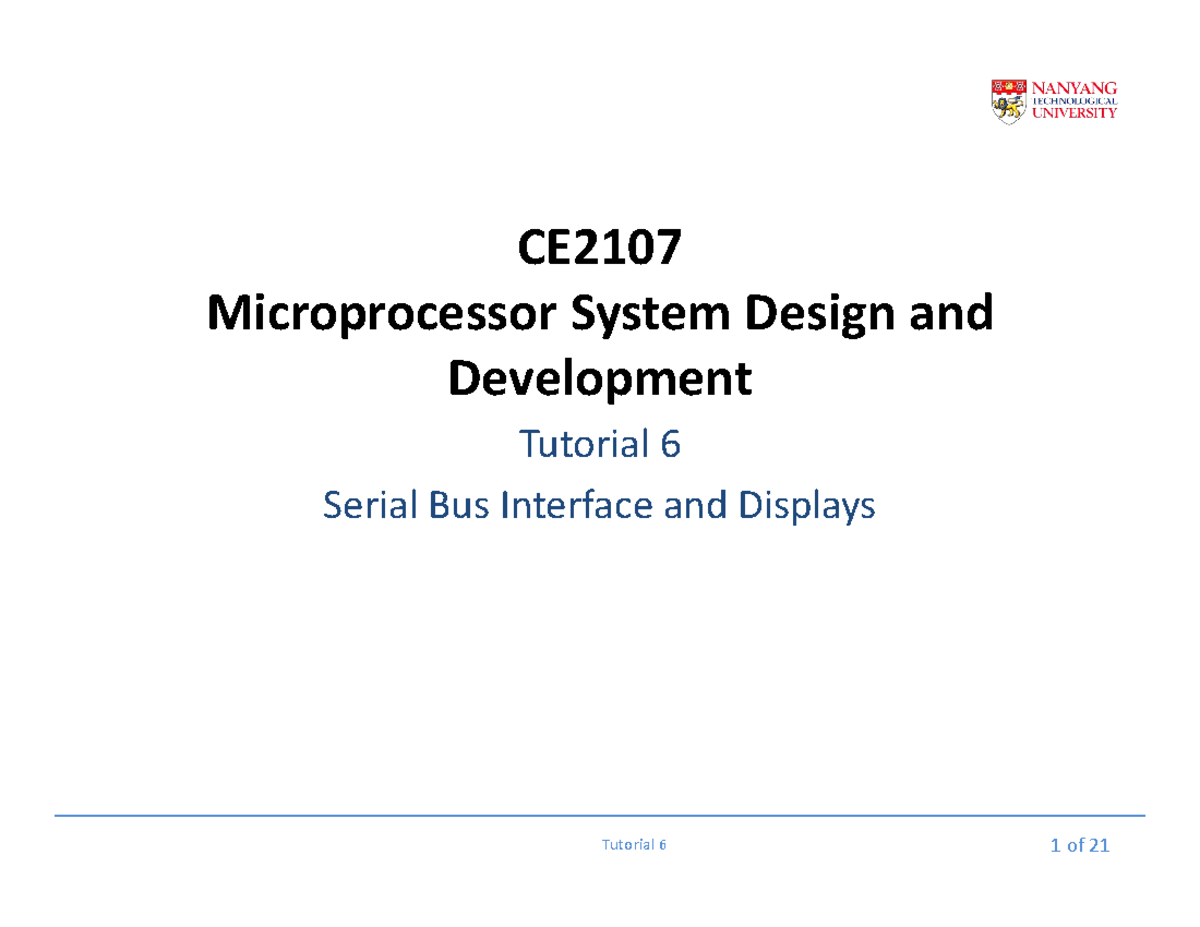 NANYANG TECHNOLOGICAL UNIVERSITY

CE2107
Microprocessor System Design and Development

Tutorial 6

Serial Bus Interface and Displays

Tutorial 6

1 of 21